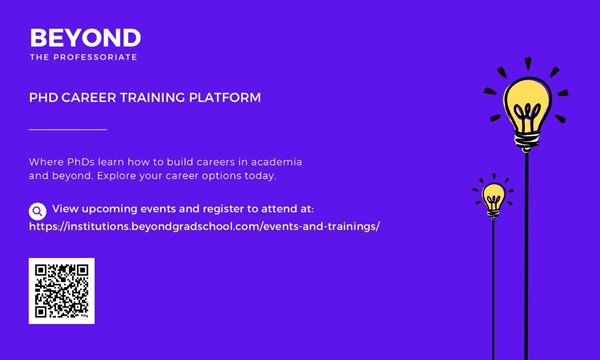 BEYOND
THE PROFESSORIATE

PHD CAREER TRAINING PLATFORM

Where PhDs learn how to build careers in academia and beyond. Explore your career options today.

View upcoming events and register to attend at: https://institutions.beyondgradschool.com/events-and-trainings/